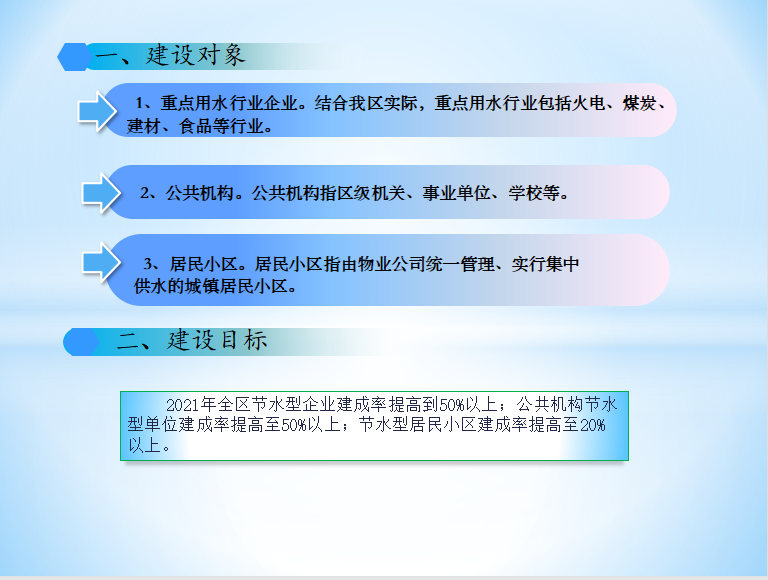 一、建设对象

1、重点用水行业企业。结合我区实际，重点用水行业包括火电、煤炭、建材、食品等行业。

2、公共机构。公共机构指区级机关、事业单位、学校等。

3、居民小区。居民小区指由物业公司统一管理、实行集中供水的城镇居民小区。

二、建设目标

2021年全区节水型企业建成率提高到50%以上；公共机构节水型单位建成率提高至50%以上；节水型居民小区建成率提高至20%以上。